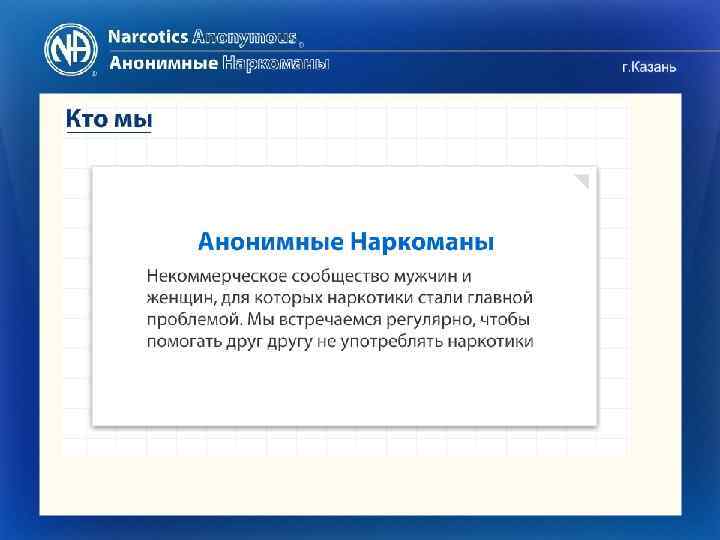 NA
Narcotics Anonymous®
Анонимные Наркоманы

г.Казань

Кто мы

Анонимные Наркоманы

Некоммерческое сообщество мужчин и женщин, для которых наркотики стали главной проблемой. Мы встречаемся регулярно, чтобы помогать друг другу не употреблять наркотики